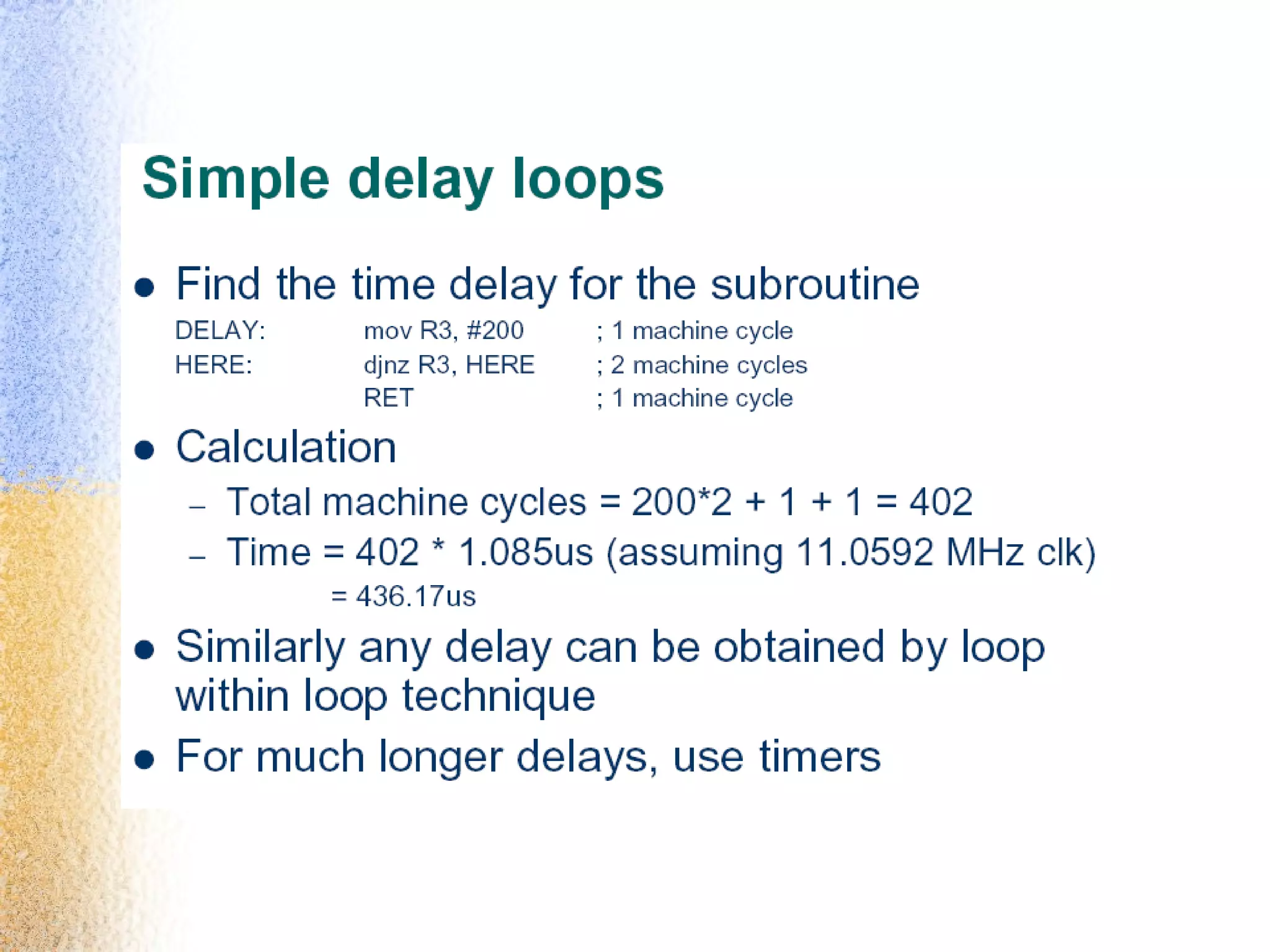 Simple delay loops

• Find the time delay for the subroutine

DELAY: mov R3, #200 ; 1 machine cycle
HERE: djnz R3, HERE ; 2 machine cycles
RET ; 1 machine cycle

• Calculation

– Total machine cycles = 200*2 + 1 + 1 = 402

– Time = 402 * 1.085us (assuming 11.0592 MHz clk)
= 436.17us

• Similarly any delay can be obtained by loop within loop technique

• For much longer delays, use timers